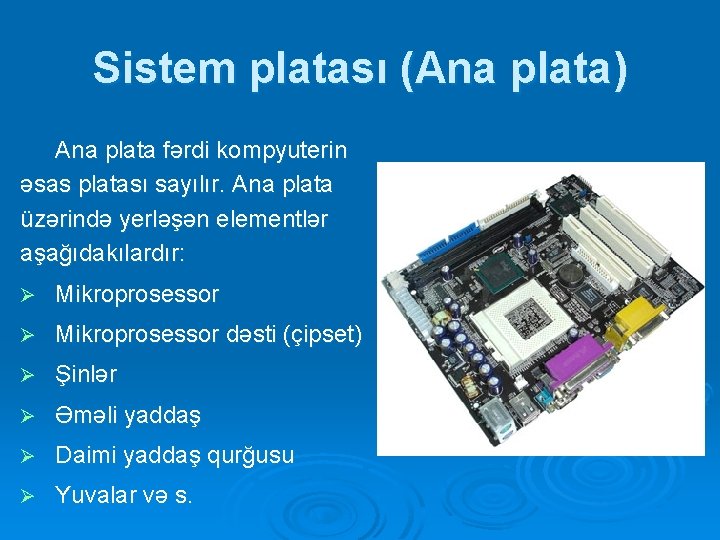 Sistem platası (Ana plata)

Ana plata fərdi kompyuterin əsas platası sayılır. Ana plata üzərində yerləşən elementlər aşağıdakılardır:

➢ Mikroprosessor
➢ Mikroprosessor dəsti (çipset)
➢ Şinlər
➢ Əməli yaddaş
➢ Daimi yaddaş qurğusu
➢ Yuvalar və s.